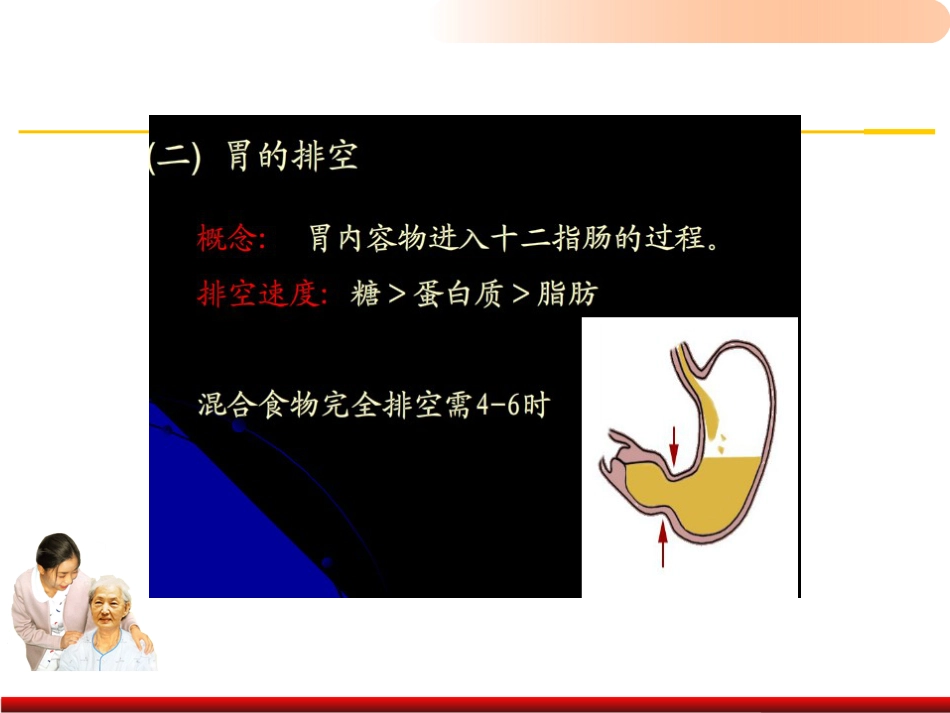 (二) 胃的排空

概念: 胃内容物进入十二指肠的过程。

排空速度: 糖 > 蛋白质 > 脂肪

混合食物完全排空需4-6时